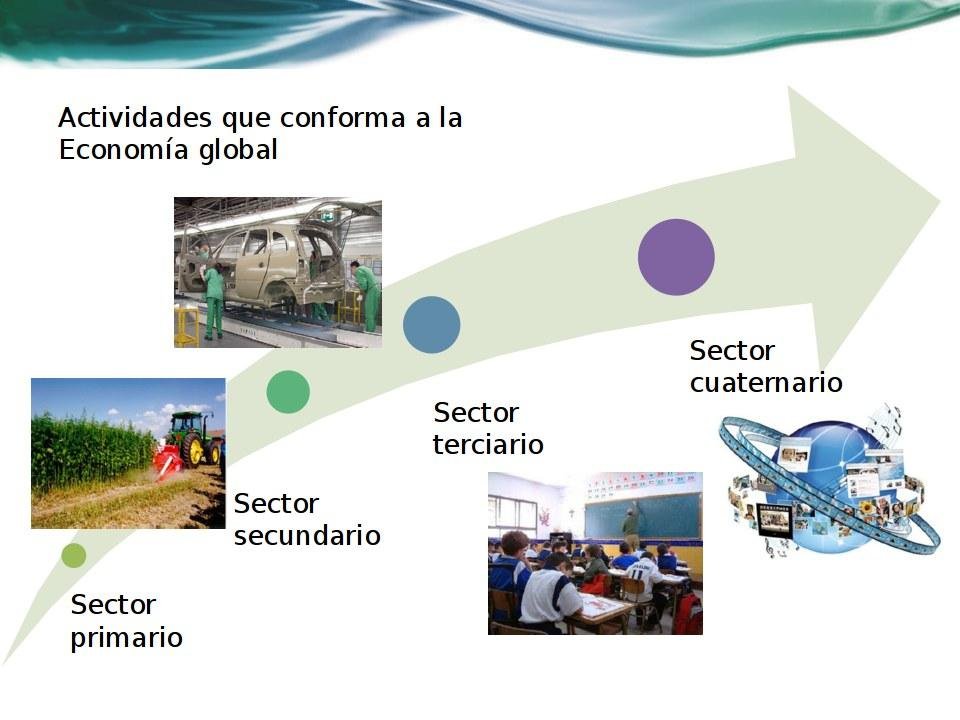 Actividades que conforma a la Economía global

Sector primario

Sector secundario

Sector terciario

Sector cuaternario